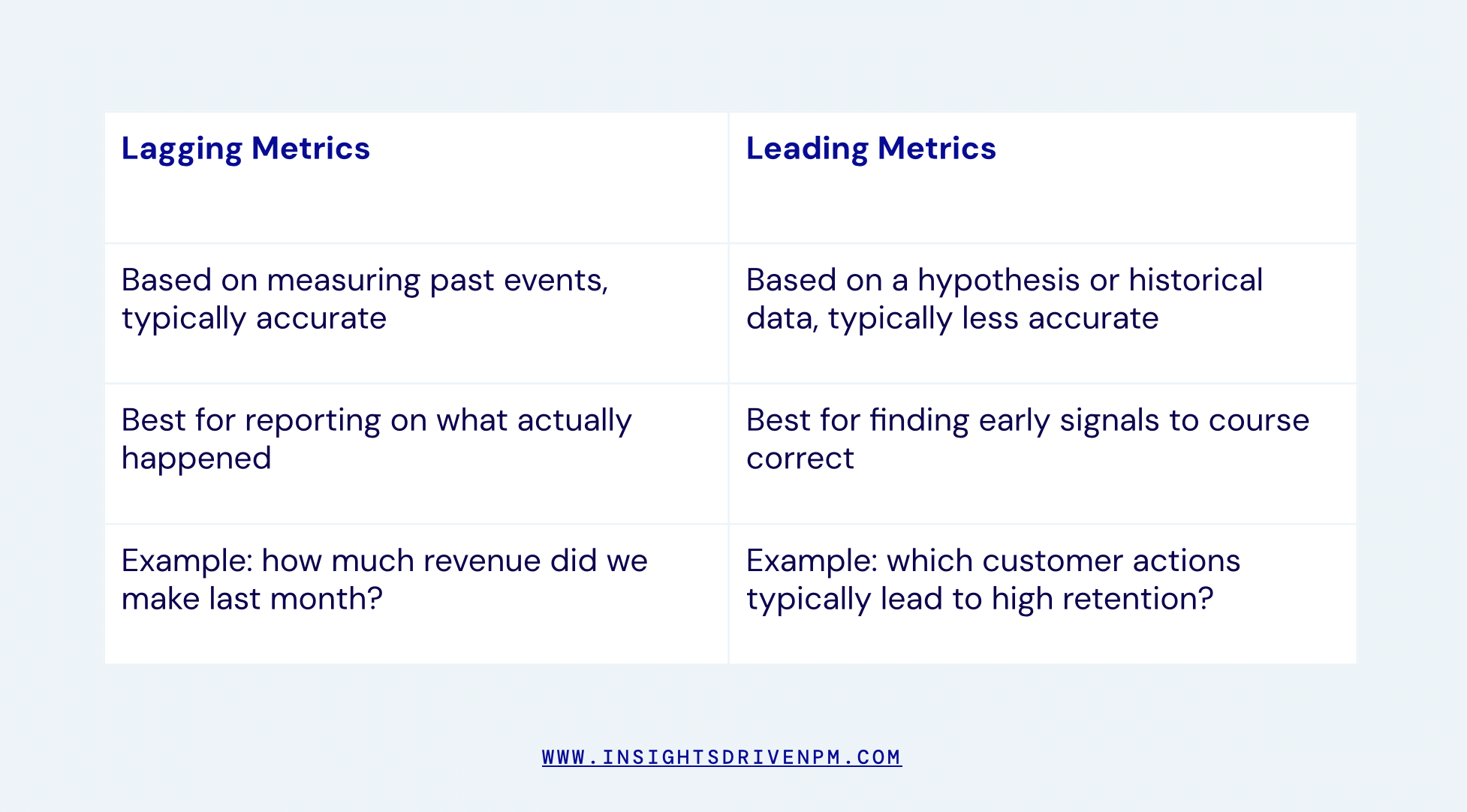 | Lagging Metrics | Leading Metrics |
|---|---|
| Based on measuring past events, typically accurate | Based on a hypothesis or historical data, typically less accurate |
| Best for reporting on what actually happened | Best for finding early signals to course correct |
| Example: how much revenue did we make last month? | Example: which customer actions typically lead to high retention? |

WWW.INSIGHTSDRIVENPM.COM